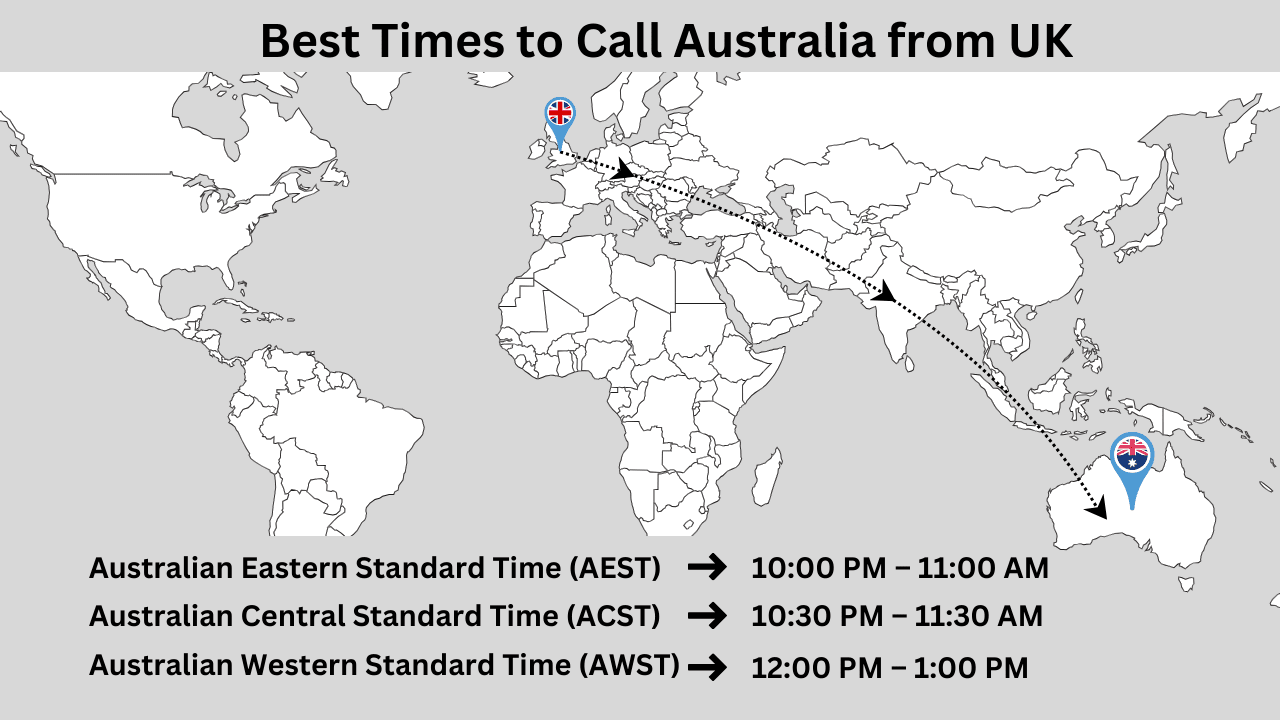 Best Times to Call Australia from UK

Australian Eastern Standard Time (AEST) → 10:00 PM – 11:00 AM
Australian Central Standard Time (ACST) → 10:30 PM – 11:30 AM
Australian Western Standard Time (AWST) → 12:00 PM – 1:00 PM